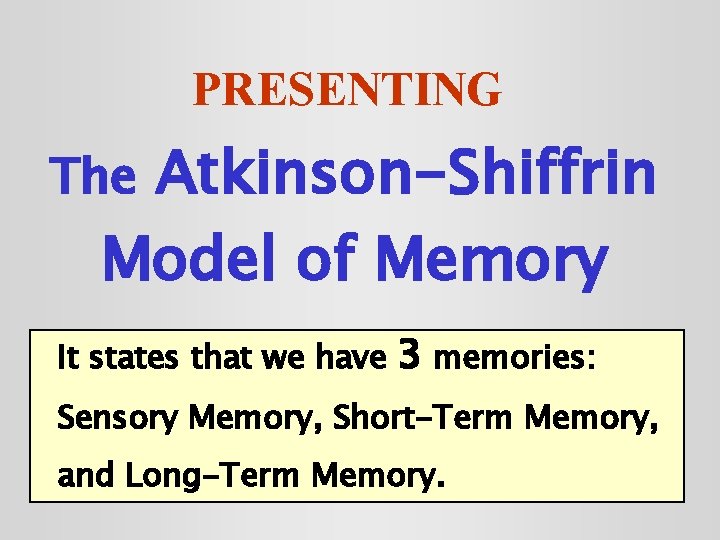 PRESENTING

The Atkinson-Shiffrin Model of Memory

It states that we have 3 memories: Sensory Memory, Short-Term Memory, and Long-Term Memory.